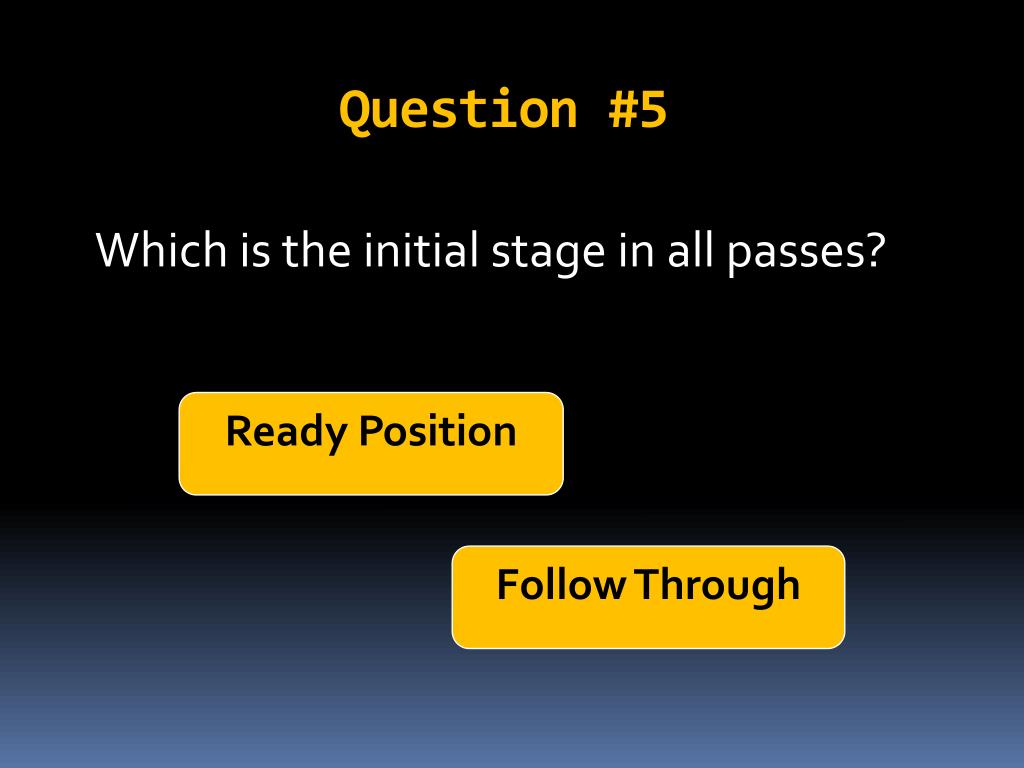 Question #5

Which is the initial stage in all passes?

Ready Position

Follow Through